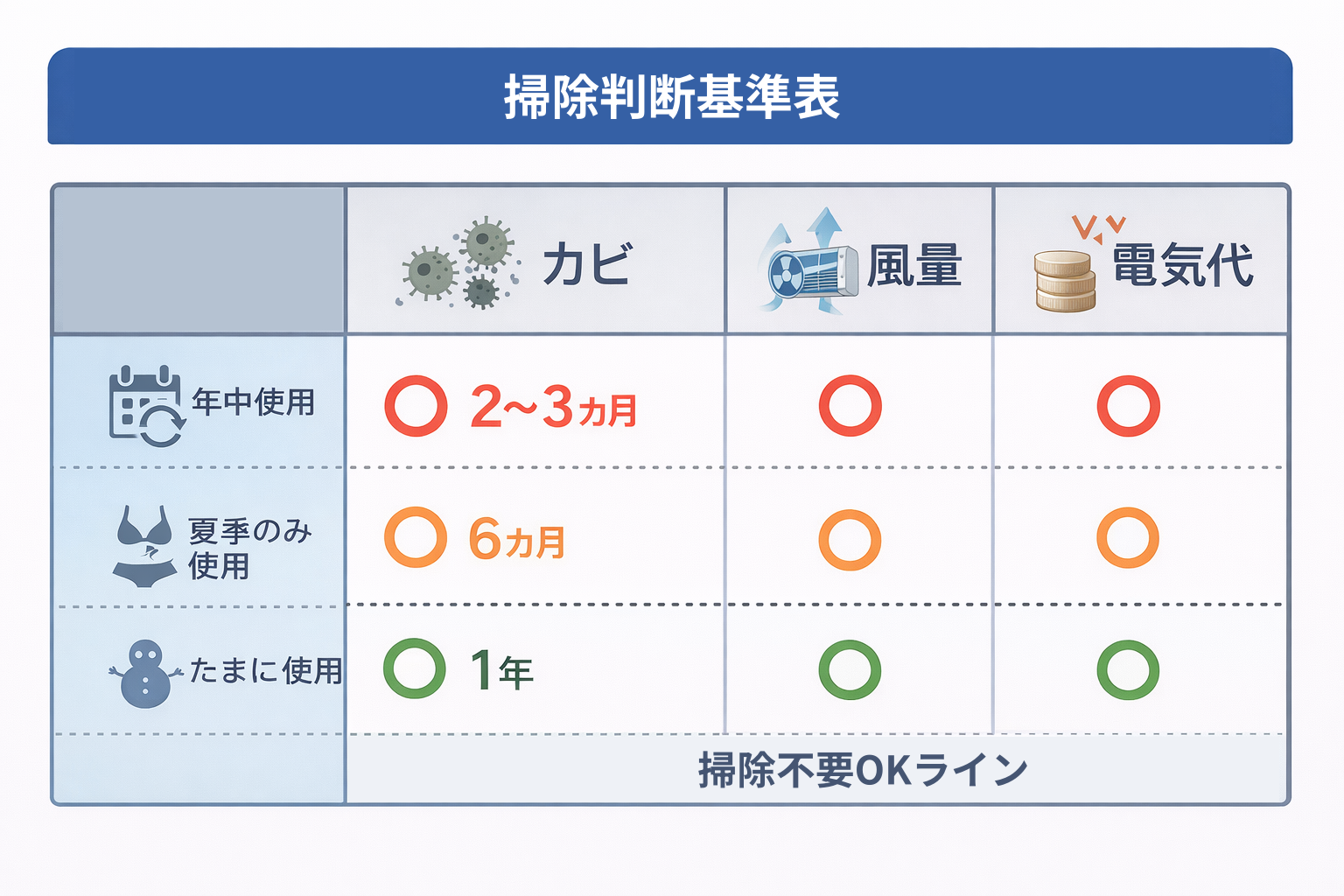 掃除判断基準表

| | カビ | 風量 | 電気代 |
|---|---|---|---|
| 年中使用 | ○ 2~3カ月 | ○ | ○ |
| 夏季のみ使用 | ○ 6カ月 | ○ | ○ |
| たまに使用 | ○ 1年 | ○ | ○ |
| | 掃除不要OKライン | | |